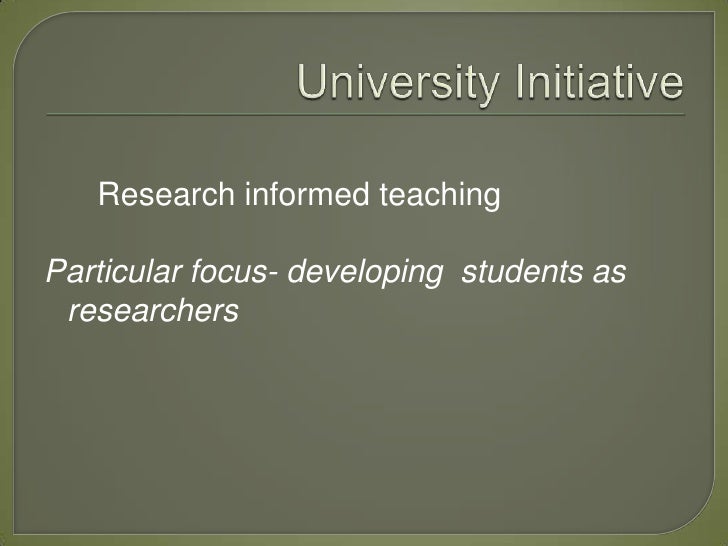 University Initiative

Research informed teaching

Particular focus- developing students as researchers